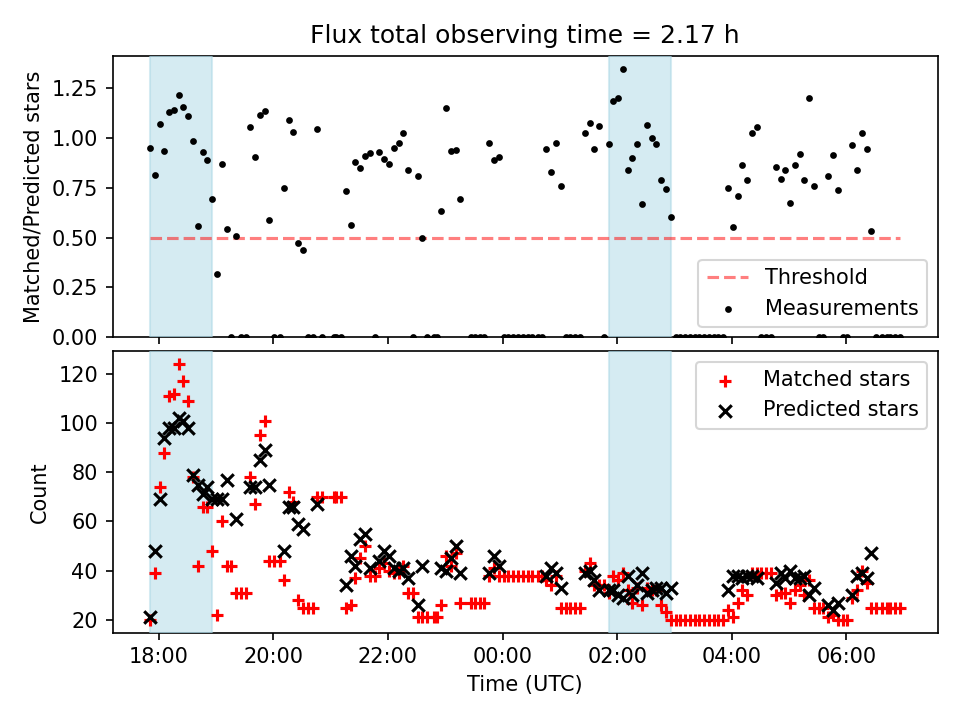 Flux total observing time = 2.17 h

Matched/Predicted stars

1.25
1.00
0.75
0.50
0.25
0.00

Threshold
Measurements

Count

120
100
80
60
40
20

Matched stars
Predicted stars

18:00
20:00
22:00
00:00
02:00
04:00
06:00

Time (UTC)